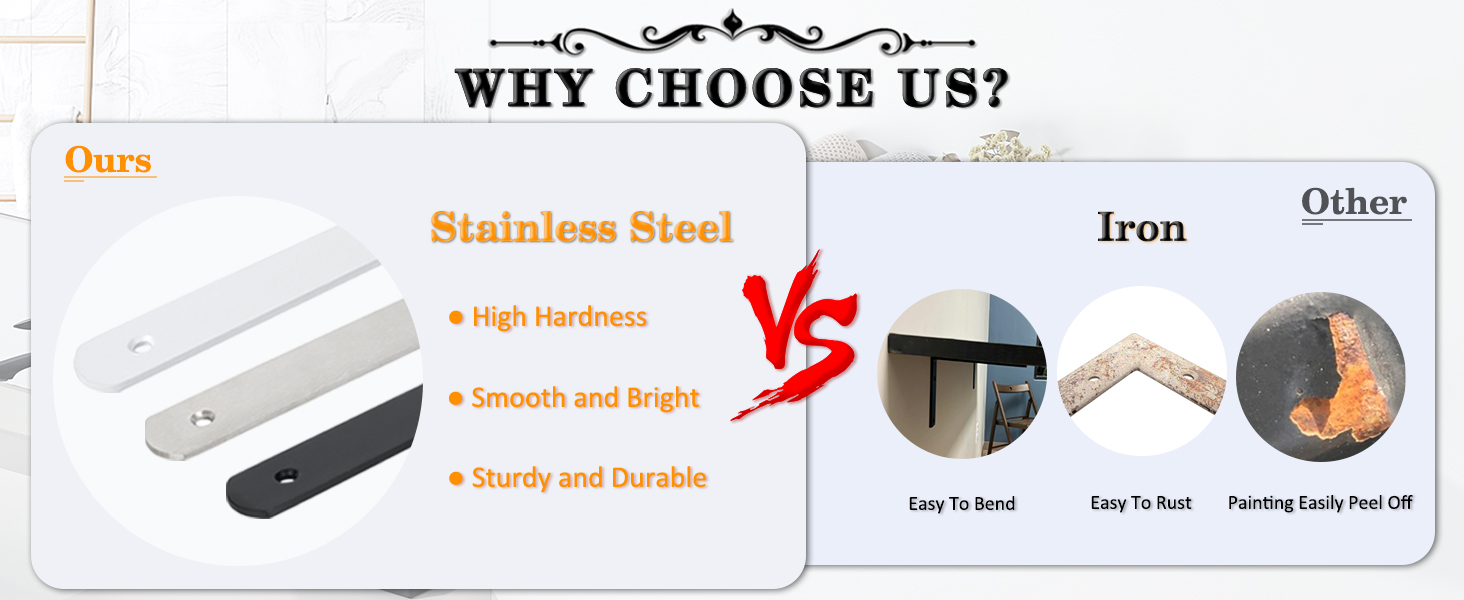 WHY CHOOSE US?

Ours

Stainless Steel

• High Hardness

• Smooth and Bright

• Sturdy and Durable

VS

Other

Iron

Easy To Bend

Easy To Rust

Painting Easily Peel Off